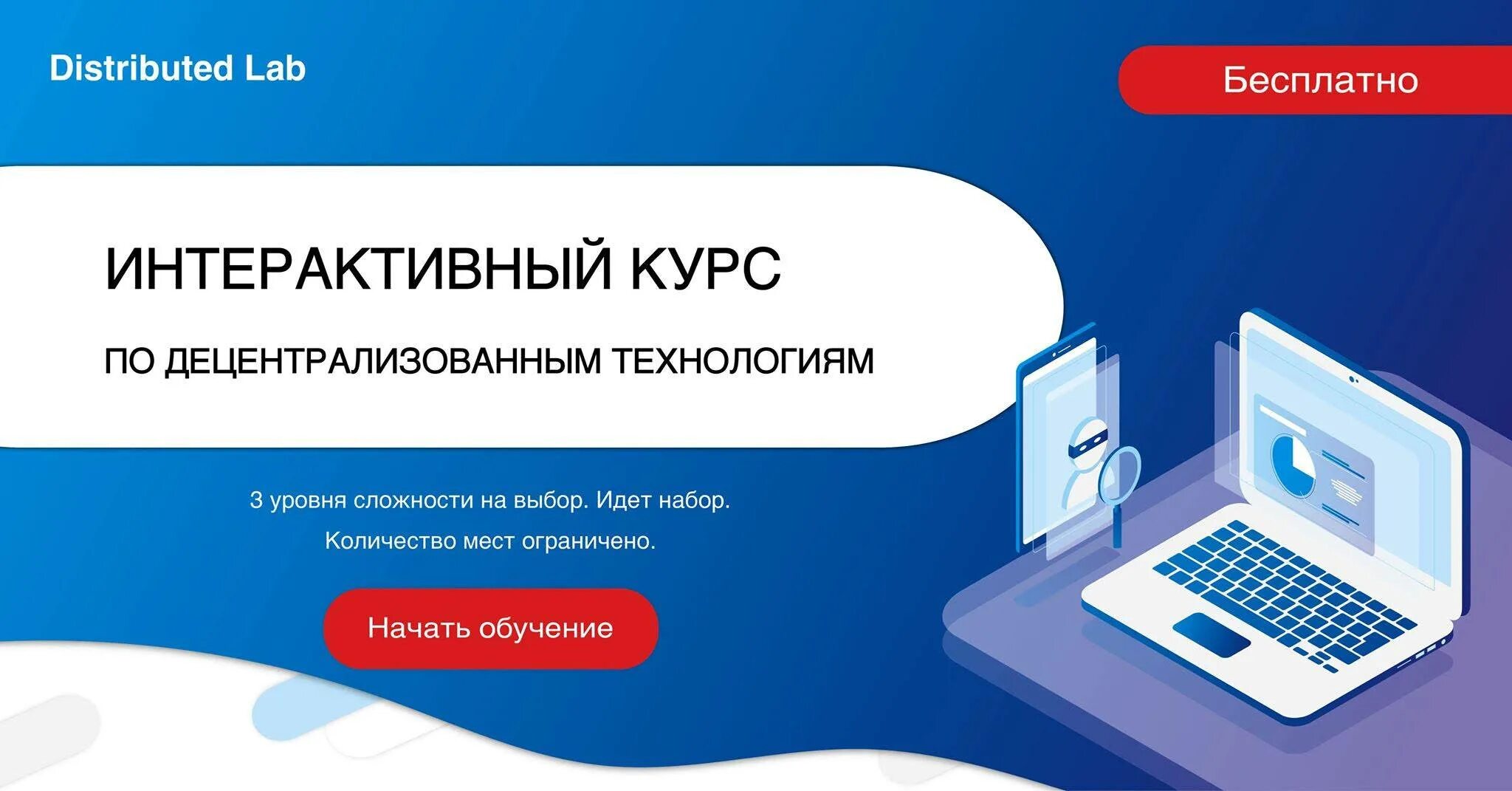 Distributed Lab

Бесплатно

ИНТЕРАКТИВНЫЙ КУРС

ПО ДЕЦЕНТРАЛИЗОВАННЫМ ТЕХНОЛОГИЯМ

3 уровня сложности на выбор. Идет набор.

Количество мест ограничено.

Начать обучение